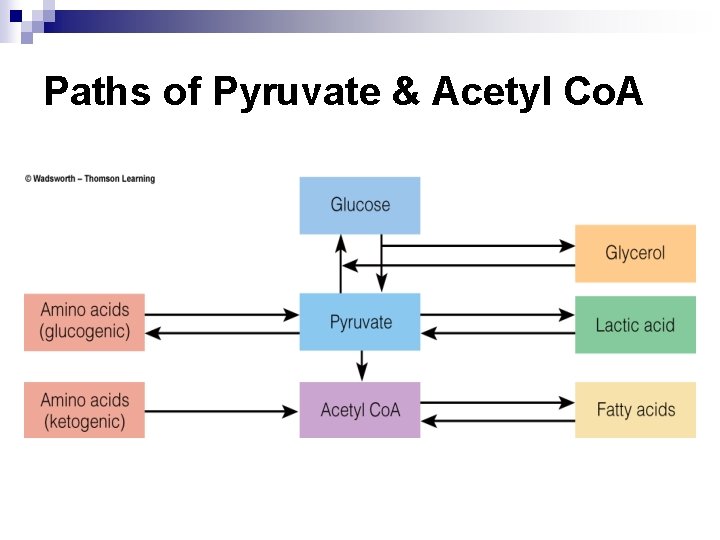 Paths of Pyruvate & Acetyl CoA

© Wadsworth – Thomson Learning

Glucose

Glycerol

Amino acids (glucogenic)

Pyruvate

Lactic acid

Amino acids (ketogenic)

Acetyl CoA

Fatty acids